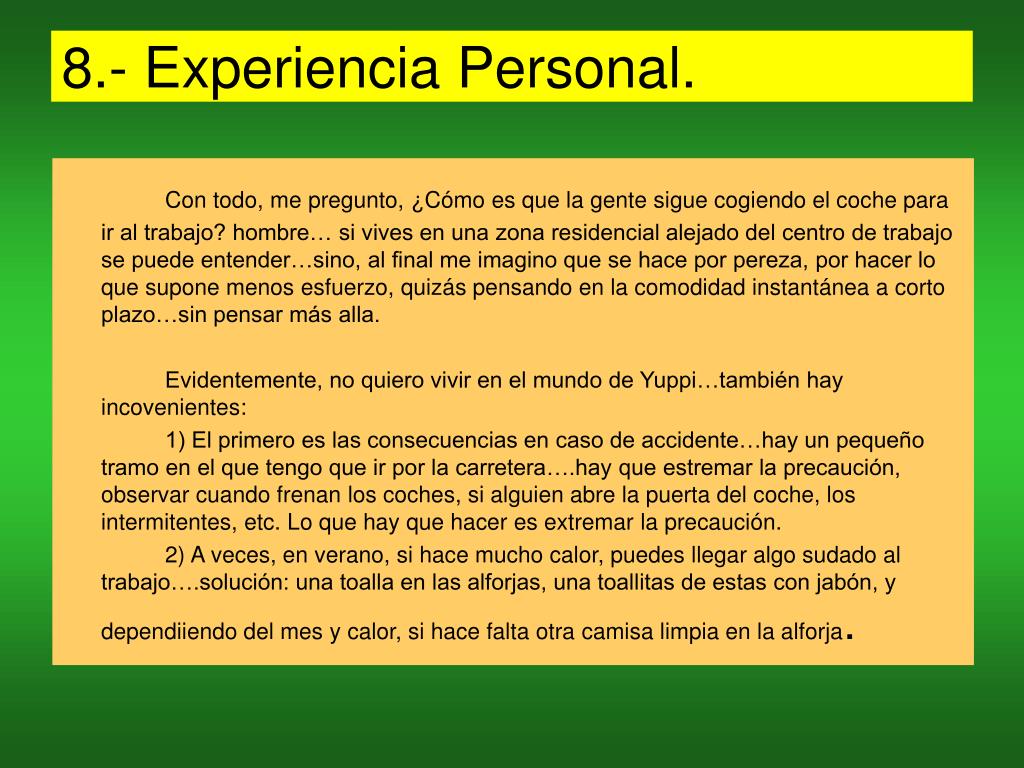 8.- Experiencia Personal.

Con todo, me pregunto, ¿Cómo es que la gente sigue cogiendo el coche para ir al trabajo? hombre… si vives en una zona residencial alejado del centro de trabajo se puede entender…sino, al final me imagino que se hace por pereza, por hacer lo que supone menos esfuerzo, quizás pensando en la comodidad instantánea a corto plazo…sin pensar más alla.

Evidentemente, no quiero vivir en el mundo de Yuppi…también hay incovenientes:

1) El primero es las consecuencias en caso de accidente…hay un pequeño tramo en el que tengo que ir por la carretera….hay que estremar la precaución, observar cuando frenan los coches, si alguien abre la puerta del coche, los intermitentes, etc. Lo que hay que hacer es extremar la precaución.

2) A veces, en verano, si hace mucho calor, puedes llegar algo sudado al trabajo….solución: una toalla en las alforjas, una toallitas de estas con jabón, y dependiiendo del mes y calor, si hace falta otra camisa limpia en la alforja.